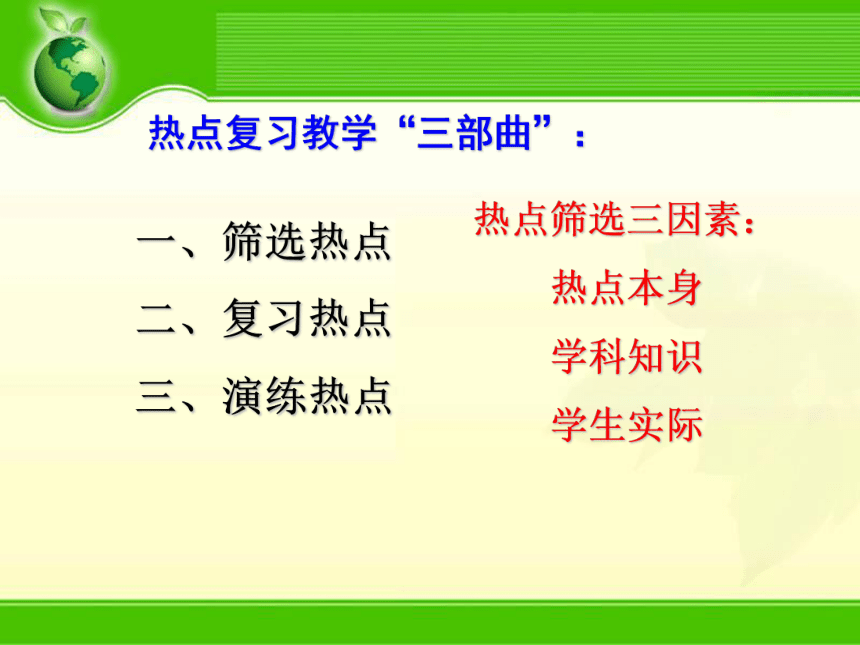 热点复习教学“三部曲”：

一、筛选热点

二、复习热点

三、演练热点

热点筛选三因素：

热点本身

学科知识

学生实际